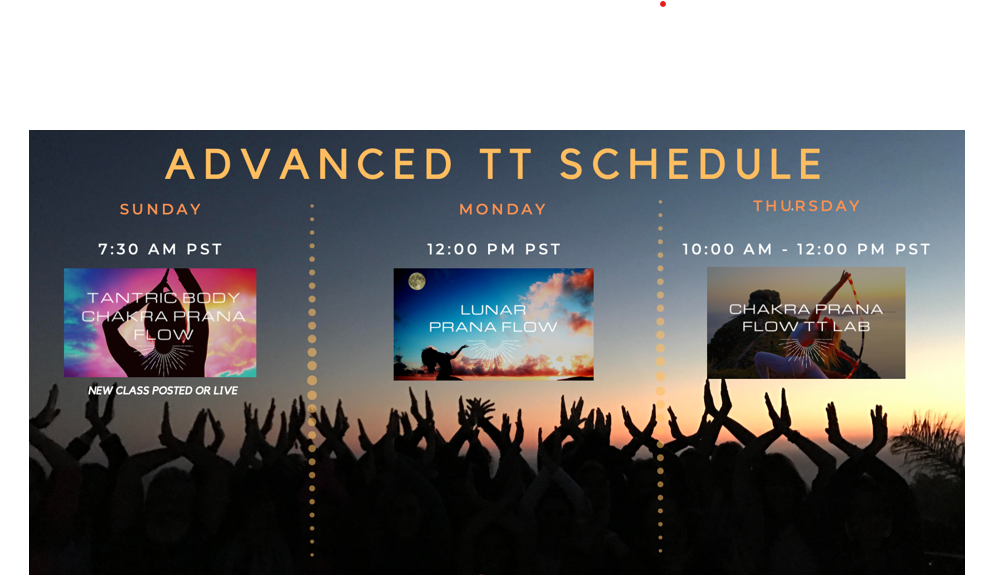 ADVANCED TT SCHEDULE

SUNDAY

7:30 AM PST

TANTRIC BODY CHAKRA PRANA FLOW

NEW CLASS POSTED OR LIVE

MONDAY

12:00 PM PST

LUNAR PRANA FLOW

THURSDAY

10:00 AM - 12:00 PM PST

CHAKRA PRANA FLOW TT LAB